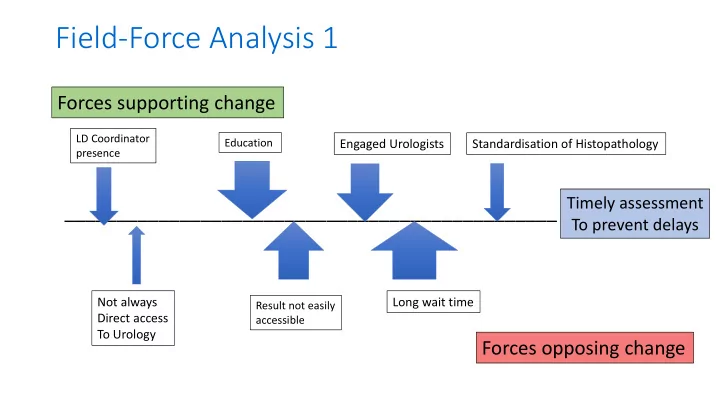 Field-Force Analysis 1

Forces supporting change

LD Coordinator presence

Education

Engaged Urologists

Standardisation of Histopathology

Timely assessment
To prevent delays

Not always
Direct access
To Urology

Result not easily accessible

Long wait time

Forces opposing change